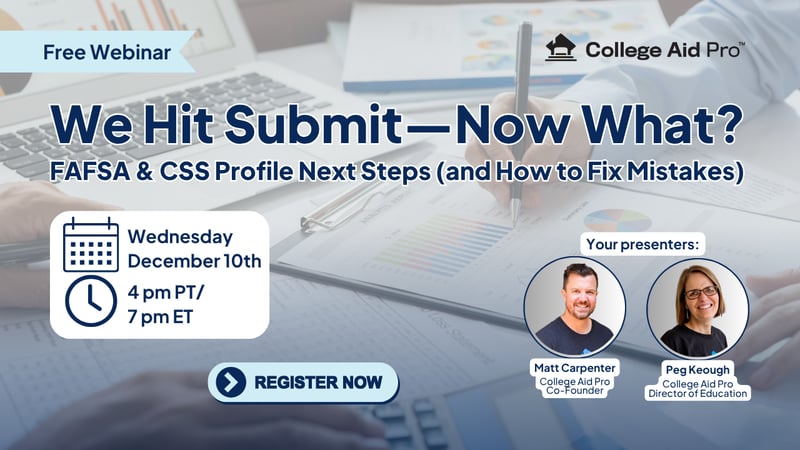 Free Webinar

College Aid Pro™

We Hit Submit—Now What?

FAFSA & CSS Profile Next Steps (and How to Fix Mistakes)

Wednesday December 10th

4 pm PT/ 7 pm ET

REGISTER NOW

Your presenters:

Matt Carpenter
College Aid Pro Co-Founder

Peg Keough
College Aid Pro Director of Education